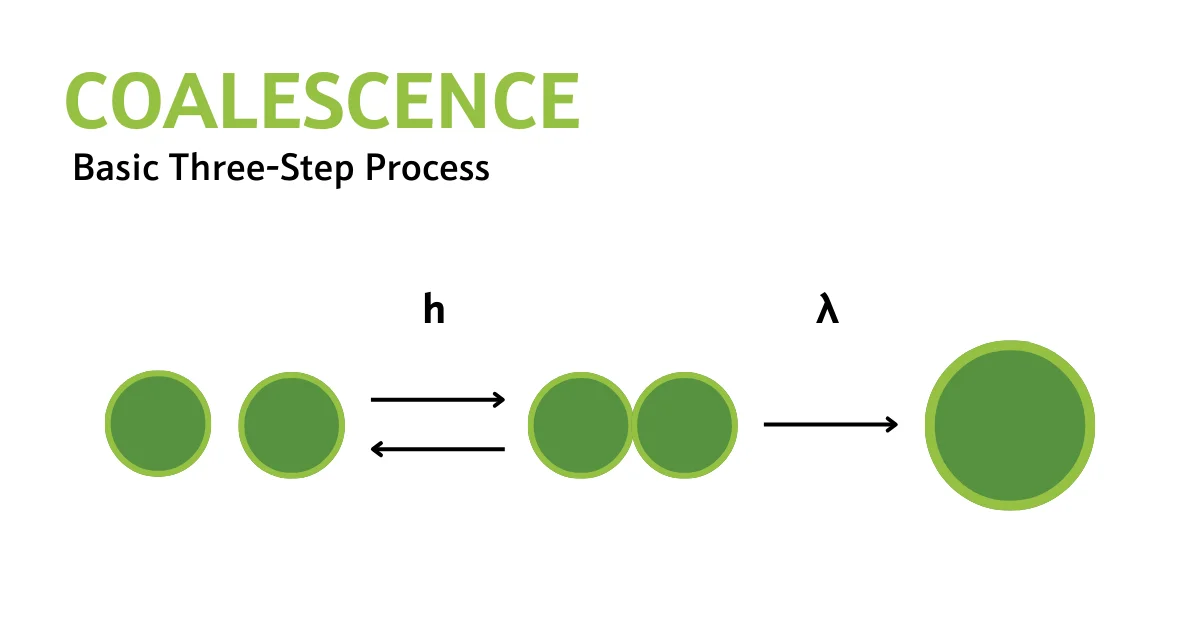 COALESCENCE
Basic Three-Step Process

h

λ